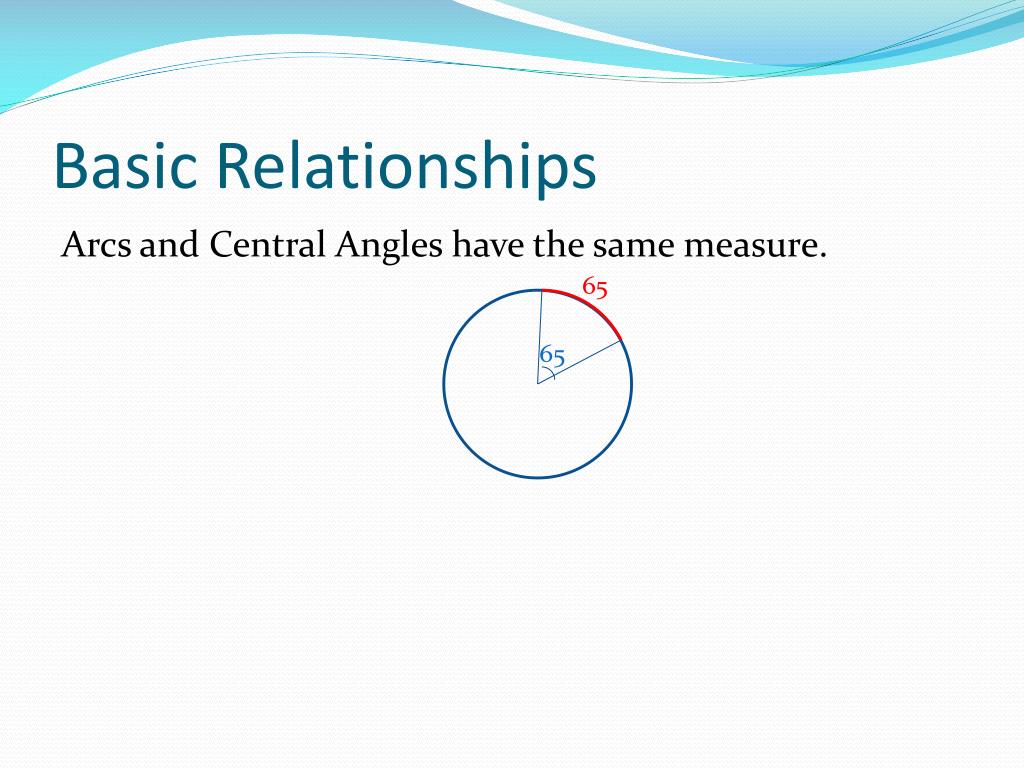 Basic Relationships

Arcs and Central Angles have the same measure.

65

65